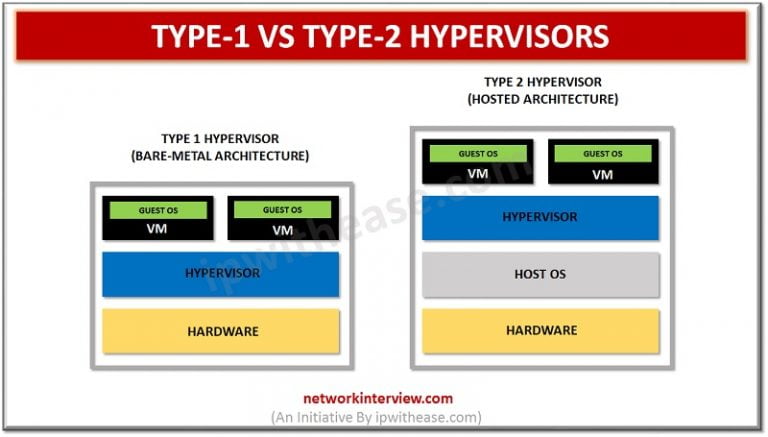 TYPE-1 VS TYPE-2 HYPERVISORS

TYPE 1 HYPERVISOR
(BARE-METAL ARCHITECTURE)

GUEST OS
VM

GUEST OS
VM

HYPERVISOR

HARDWARE

TYPE 2 HYPERVISOR
(HOSTED ARCHITECTURE)

GUEST OS
VM

GUEST OS
VM

HYPERVISOR

HOST OS

HARDWARE

ipwithease.com

networkinterview.com
(An Initiative By ipwithease.com)